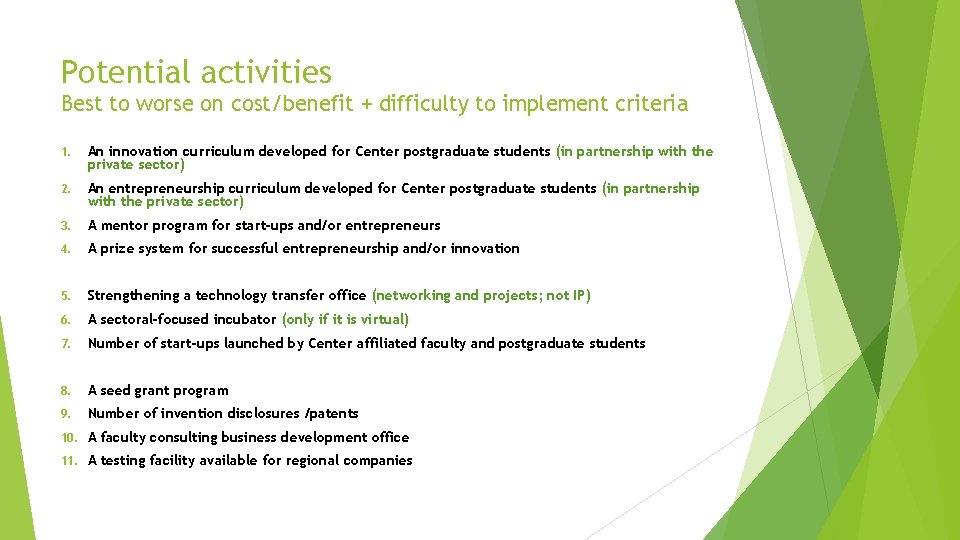 Potential activities
Best to worse on cost/benefit + difficulty to implement criteria

1. An innovation curriculum developed for Center postgraduate students (in partnership with the private sector)
2. An entrepreneurship curriculum developed for Center postgraduate students (in partnership with the private sector)
3. A mentor program for start-ups and/or entrepreneurs
4. A prize system for successful entrepreneurship and/or innovation

5. Strengthening a technology transfer office (networking and projects; not IP)
6. A sectoral-focused incubator (only if it is virtual)
7. Number of start-ups launched by Center affiliated faculty and postgraduate students

8. A seed grant program
9. Number of invention disclosures /patents
10. A faculty consulting business development office
11. A testing facility available for regional companies